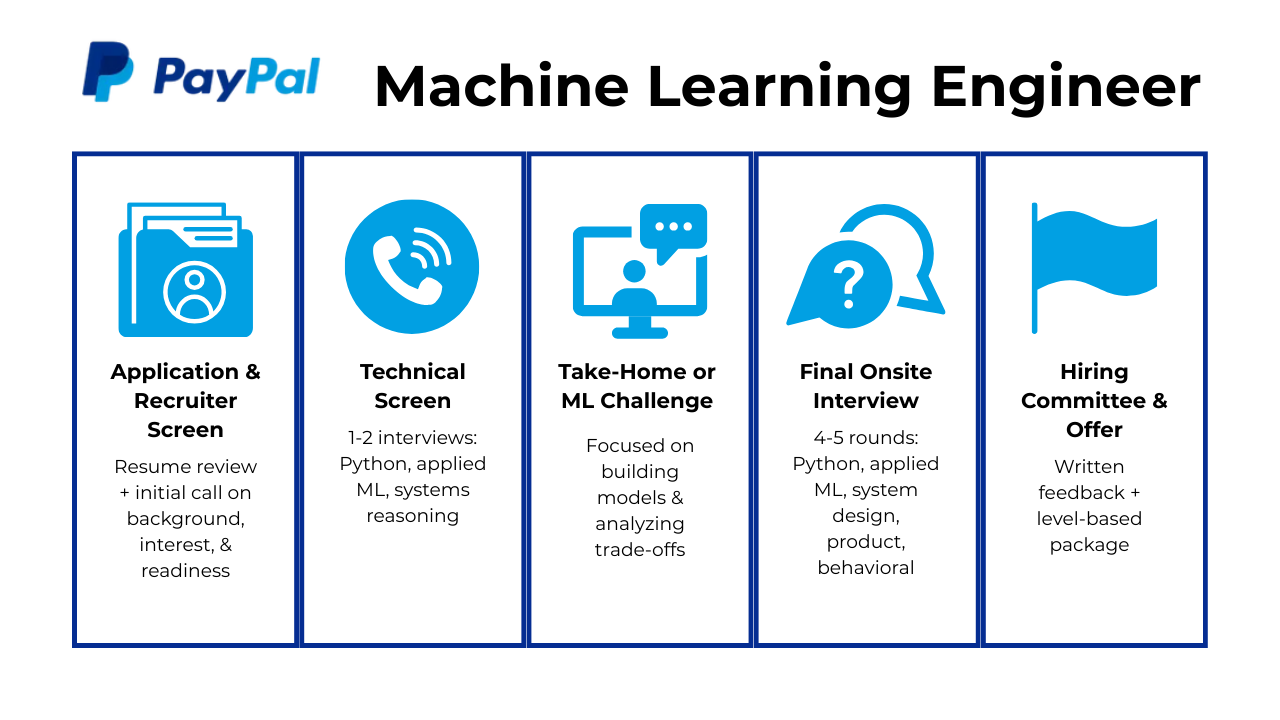 PayPal

Machine Learning Engineer

Application & Recruiter Screen

Resume review + initial call on background, interest, & readiness

Technical Screen

1-2 interviews: Python, applied ML, systems reasoning

Take-Home or ML Challenge

Focused on building models & analyzing trade-offs

Final Onsite Interview

4-5 rounds: Python, applied ML, system design, product, behavioral

Hiring Committee & Offer

Written feedback + level-based package